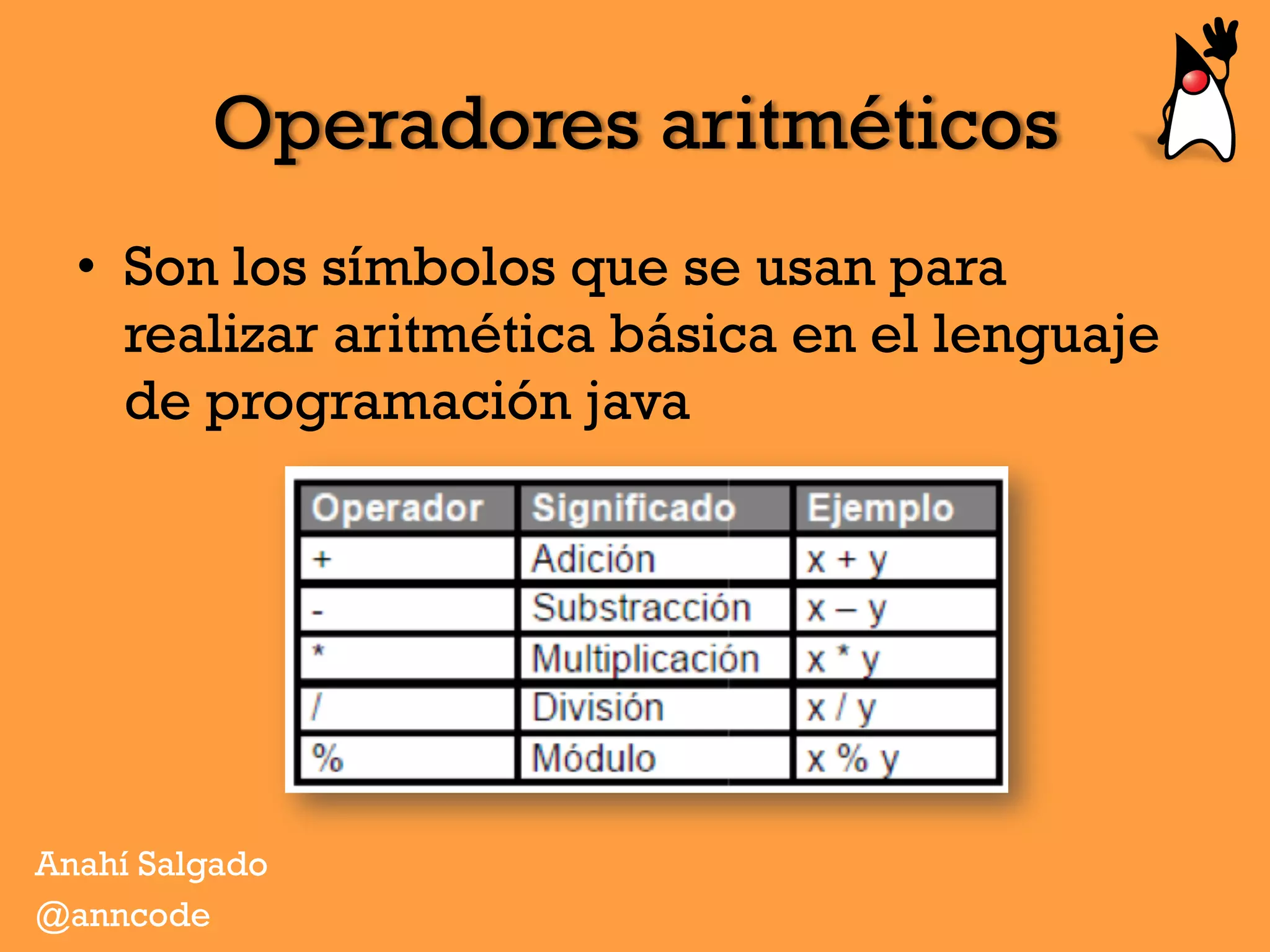 Operadores aritméticos

• Son los símbolos que se usan para realizar aritmética básica en el lenguaje de programación java

| Operador | Significado | Ejemplo |
|---|---|---|
| + | Adición | x + y |
| - | Substracción | x – y |
| * | Multiplicación | x * y |
| / | División | x / y |
| % | Módulo | x % y |

Anahí Salgado
@anncode